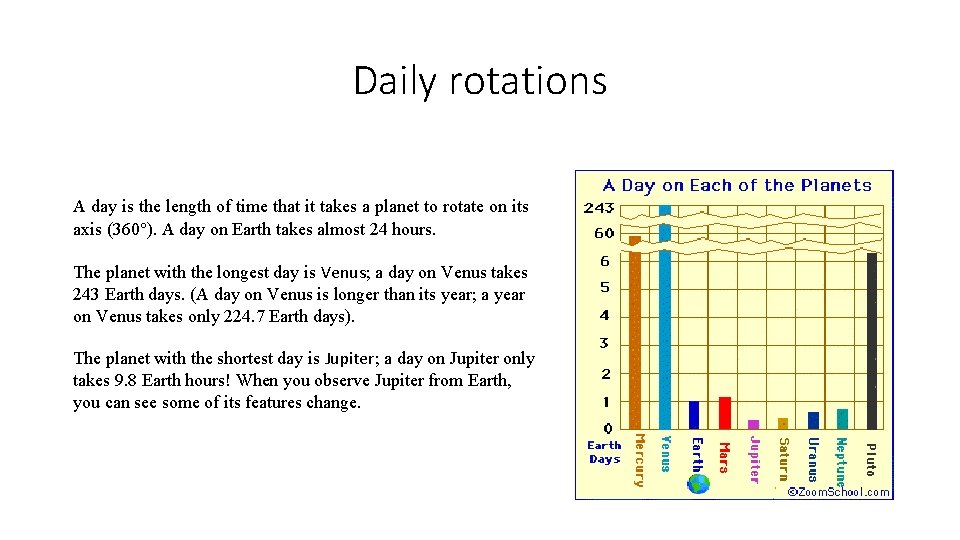 Daily rotations

A day is the length of time that it takes a planet to rotate on its axis (360°). A day on Earth takes almost 24 hours.

The planet with the longest day is Venus; a day on Venus takes 243 Earth days. (A day on Venus is longer than its year; a year on Venus takes only 224.7 Earth days).

The planet with the shortest day is Jupiter; a day on Jupiter only takes 9.8 Earth hours! When you observe Jupiter from Earth, you can see some of its features change.

A Day on Each of the Planets

243
60
6
5
4
3
2
1
0
Earth Days

Mercury
Venus
Earth
Mars
Jupiter
Saturn
Uranus
Neptune
Pluto

©ZoomSchool.com